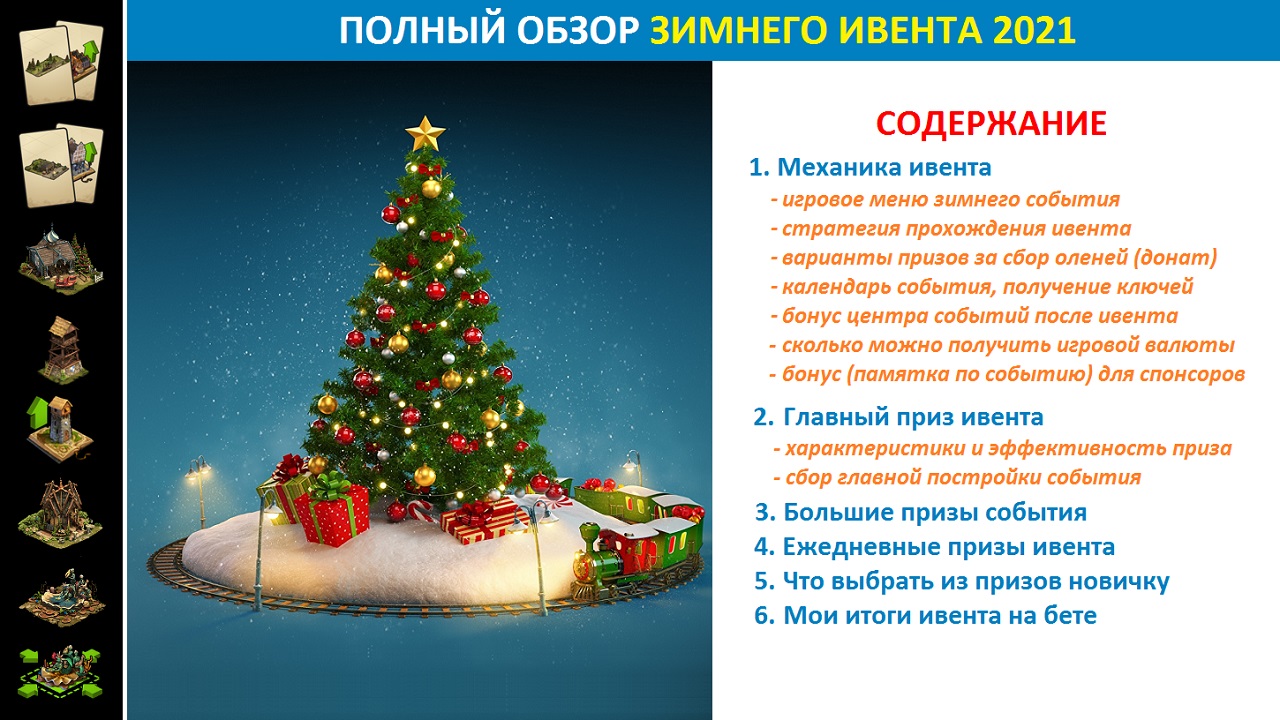 ПОЛНЫЙ ОБЗОР ЗИМНЕГО ИВЕНТА 2021

СОДЕРЖАНИЕ

1. Механика ивента
- игровое меню зимнего события
- стратегия прохождения ивента
- варианты призов за сбор оленей (донат)
- календарь события, получение ключей
- бонус центра событий после ивента
- сколько можно получить игровой валюты
- бонус (памятка по событию) для спонсоров

2. Главный приз ивента
- характеристики и эффективность приза
- сбор главной постройки события

3. Большие призы события
4. Ежедневные призы ивента
5. Что выбрать из призов новичку
6. Мои итоги ивента на бете